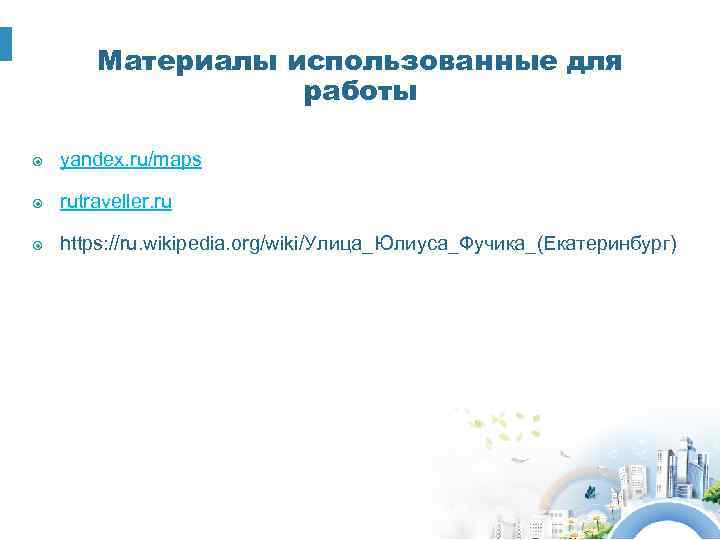 Материалы использованные для работы

yandex.ru/maps

rutraveller.ru

https://ru.wikipedia.org/wiki/Улица_Юлиуса_Фучика_(Екатеринбург)